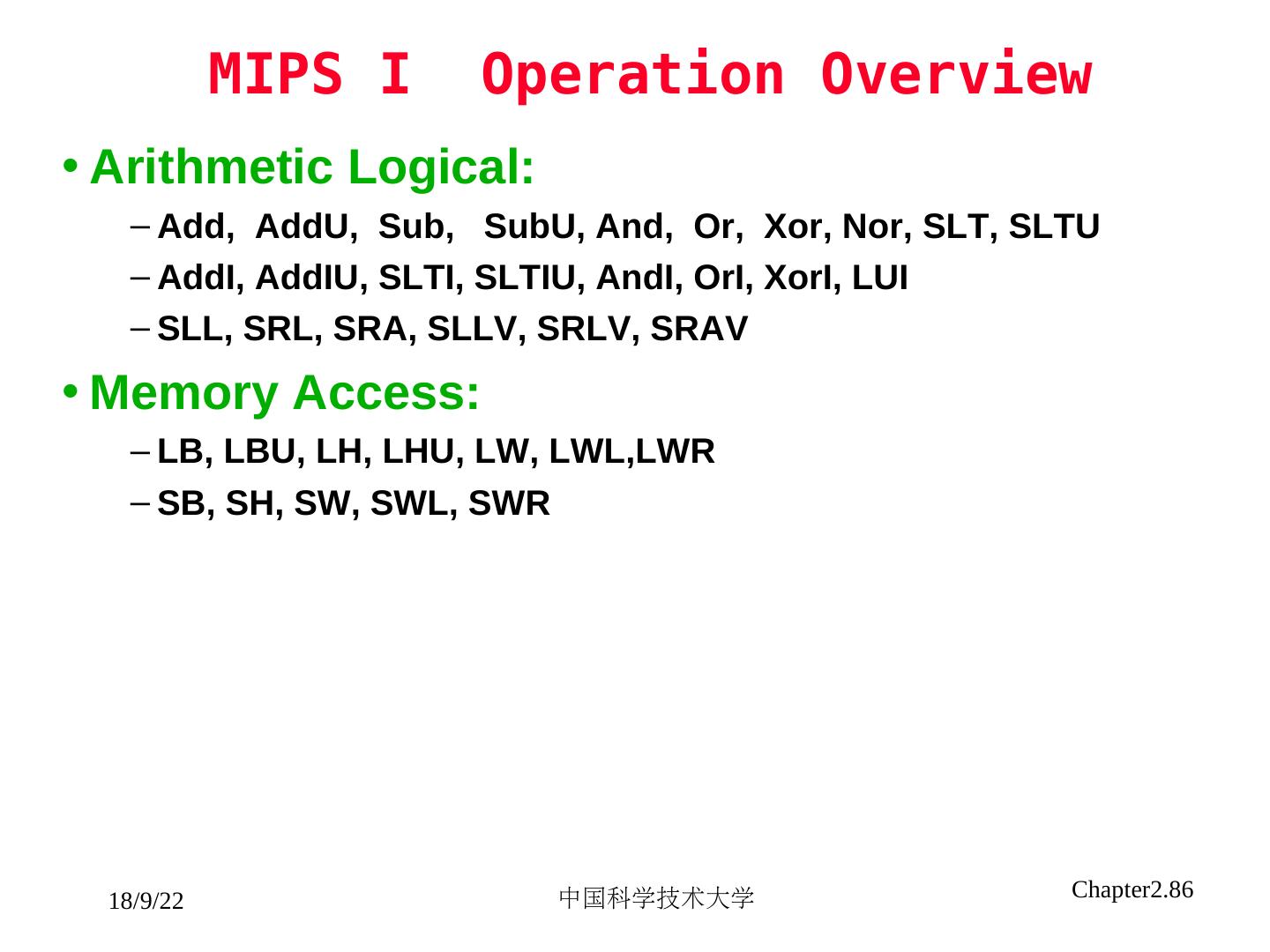 MIPS I Operation Overview

• Arithmetic Logical:

– Add, AddU, Sub, SubU, And, Or, Xor, Nor, SLT, SLTU

– AddI, AddIU, SLTI, SLTIU, AndI, OrI, XorI, LUI

– SLL, SRL, SRA, SLLV, SRLV, SRAV

• Memory Access:

– LB, LBU, LH, LHU, LW, LWL,LWR

– SB, SH, SW, SWL, SWR

18/9/22

中国科学技术大学

Chapter2.86